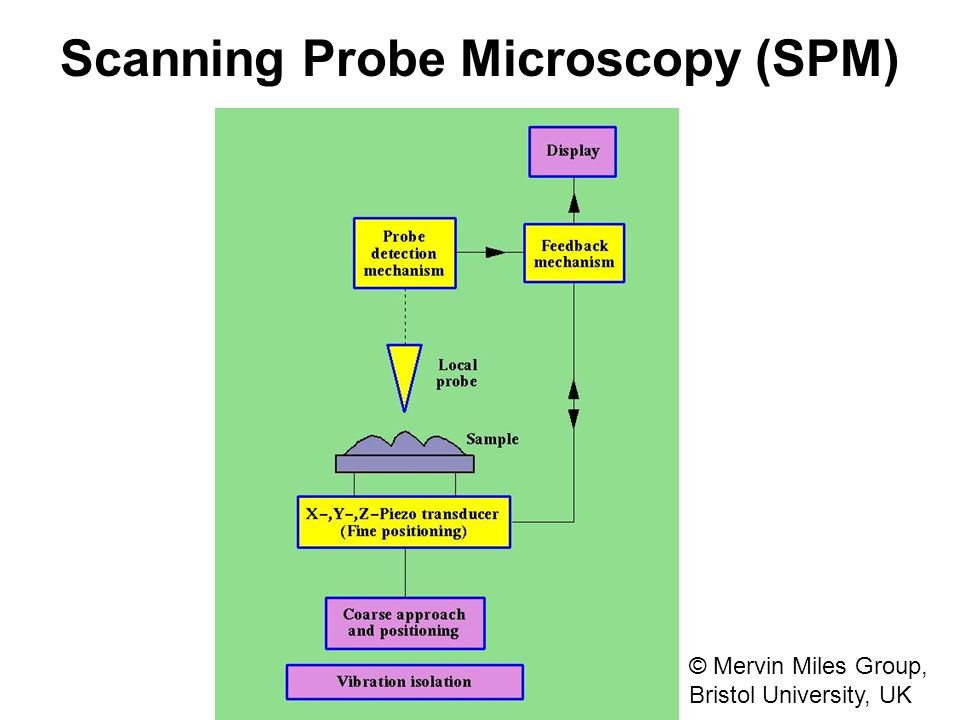 Scanning Probe Microscopy (SPM)

Display

Probe detection mechanism

Feedback mechanism

Local probe

Sample

X–,Y–,Z–Piezo transducer (Fine positioning)

Coarse approach and positioning

Vibration isolation

© Mervin Miles Group, Bristol University, UK